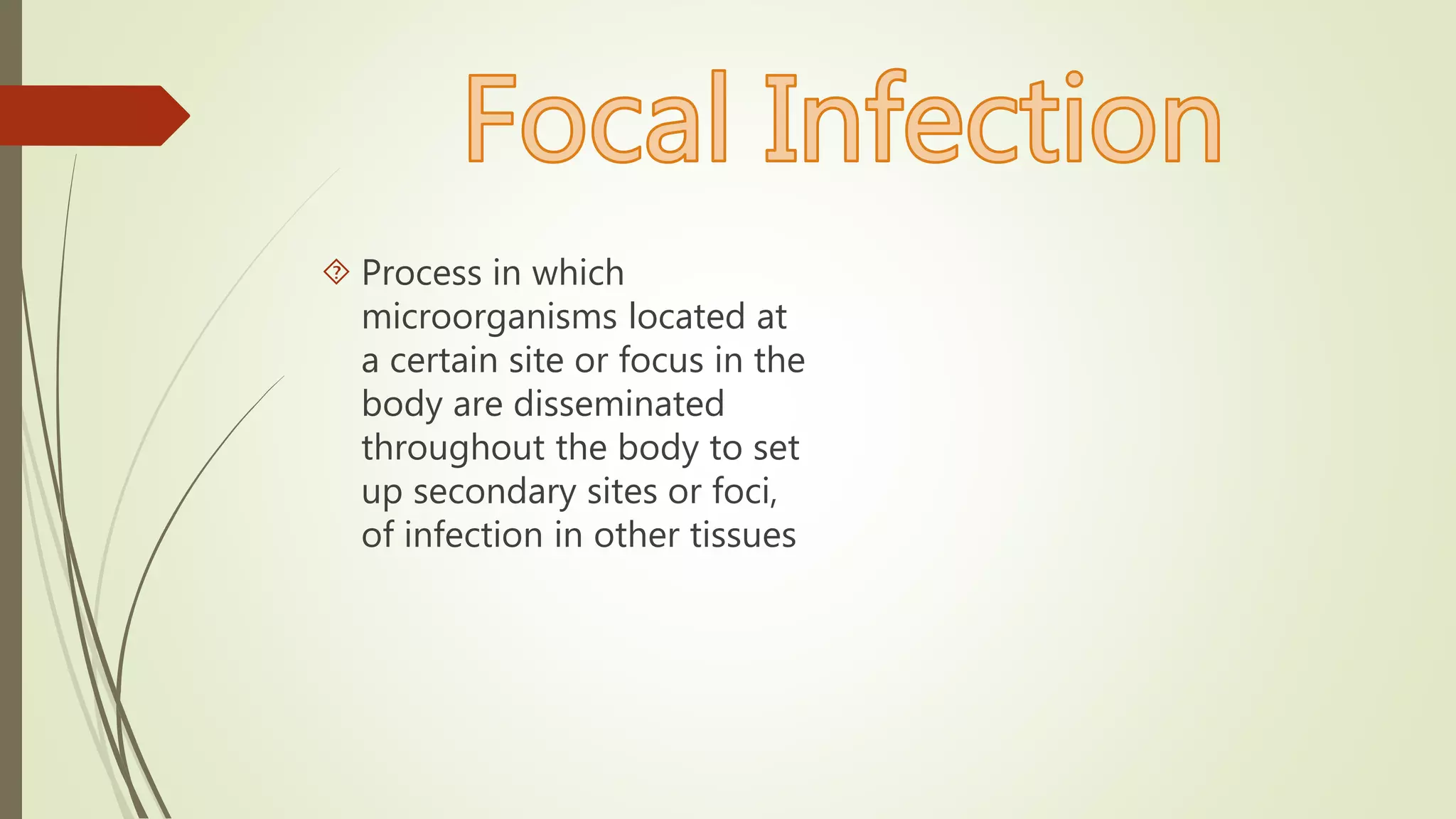 Focal Infection

Process in which microorganisms located at a certain site or focus in the body are disseminated throughout the body to set up secondary sites or foci, of infection in other tissues